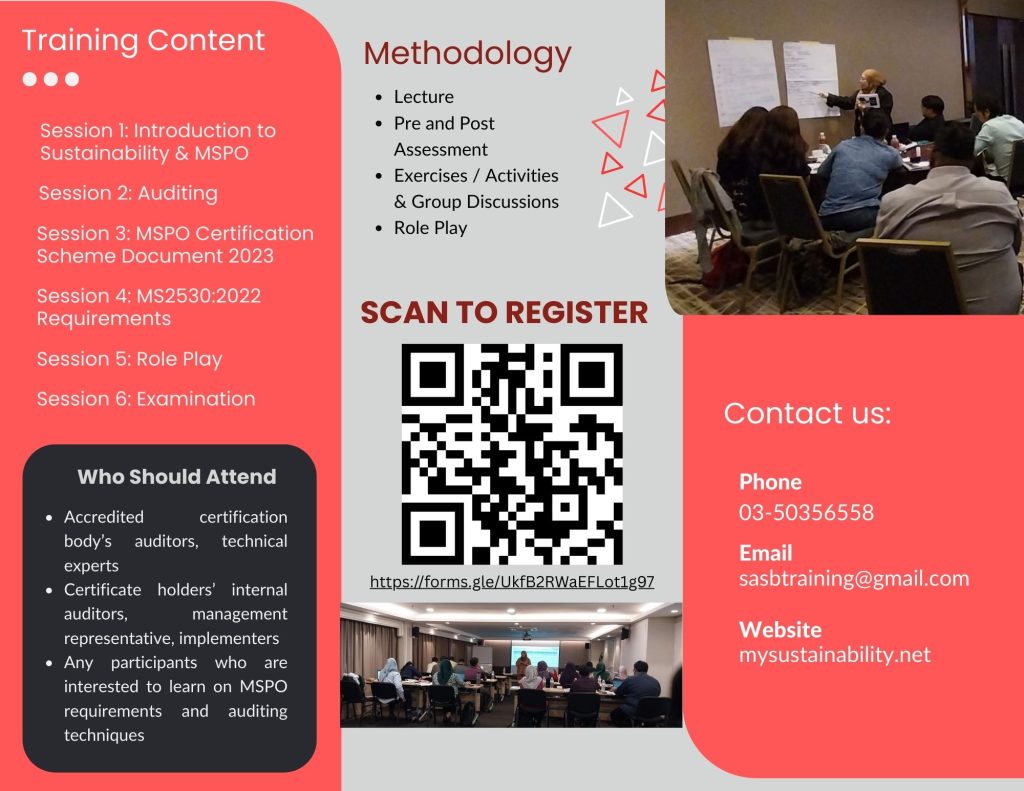 Training Content

Session 1: Introduction to Sustainability & MSPO

Session 2: Auditing

Session 3: MSPO Certification Scheme Document 2023

Session 4: MS2530:2022 Requirements

Session 5: Role Play

Session 6: Examination

Who Should Attend

- Accredited certification body's auditors, technical experts
- Certificate holders' internal auditors, management representative, implementers
- Any participants who are interested to learn on MSPO requirements and auditing techniques

Methodology

- Lecture
- Pre and Post Assessment
- Exercises / Activities & Group Discussions
- Role Play

SCAN TO REGISTER

https://forms.gle/UkfB2RWaEFLot1g97

Contact us:

Phone
03-50356558

Email
sasbtraining@gmail.com

Website
mysustainability.net